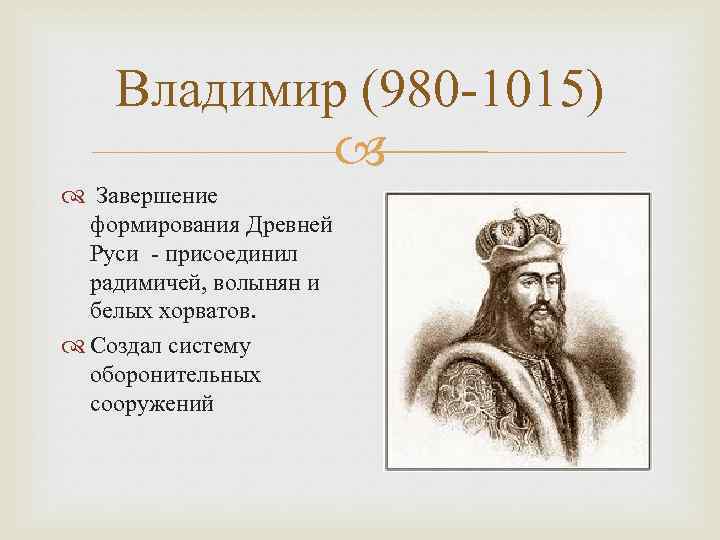 Владимир (980-1015)

Завершение формирования Древней Руси - присоединил радимичей, волынян и белых хорватов.

Создал систему оборонительных сооружений